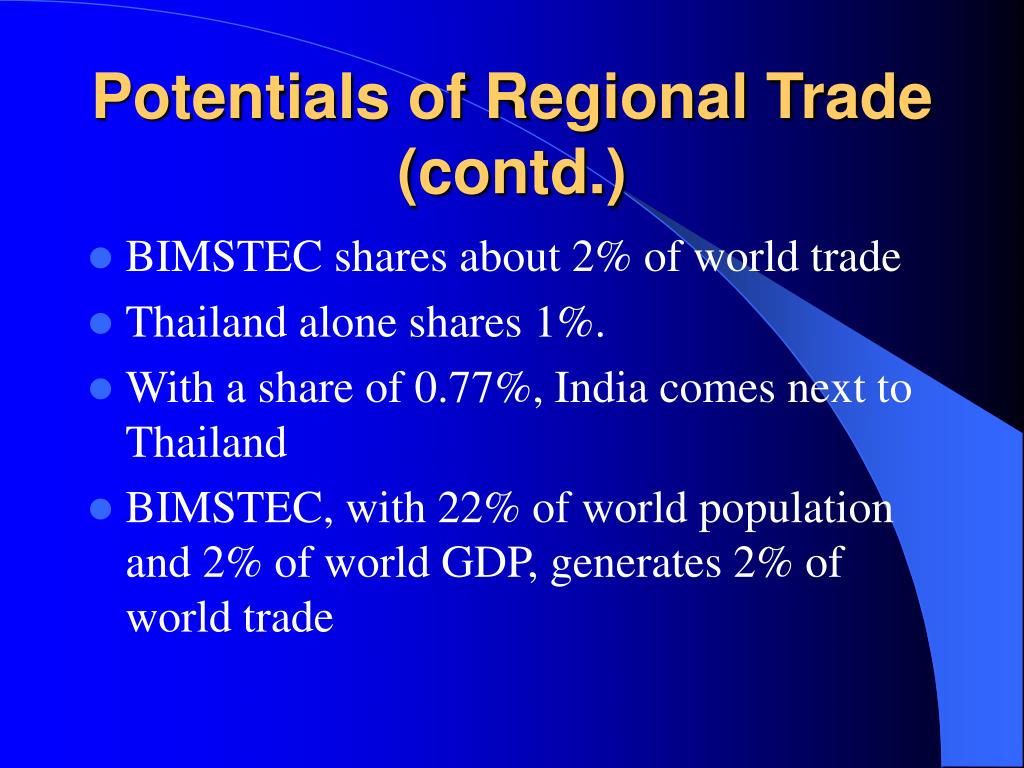 Potentials of Regional Trade (contd.)

- BIMSTEC shares about 2% of world trade
- Thailand alone shares 1%.
- With a share of 0.77%, India comes next to Thailand
- BIMSTEC, with 22% of world population and 2% of world GDP, generates 2% of world trade